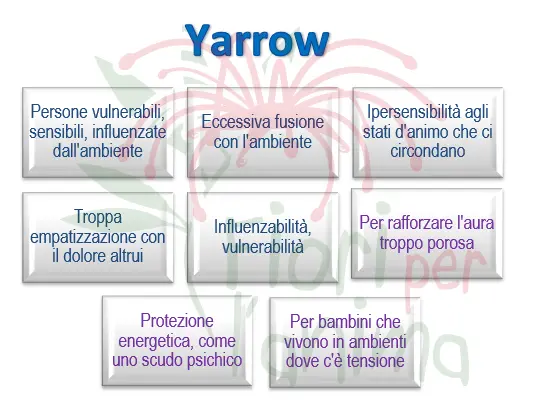 Yarrow

Persone vulnerabili, sensibili, influenzate dall'ambiente

Eccessiva fusione con l'ambiente

Ipersensibilità agli stati d'animo che ci circondano

Troppa empatizzazione con il dolore altrui

Influenzabilità, vulnerabilità

Per rafforzare l'aura troppo porosa

Protezione energetica, come uno scudo psichico

Per bambini che vivono in ambienti dove c'è tensione

Fiori per l'anima